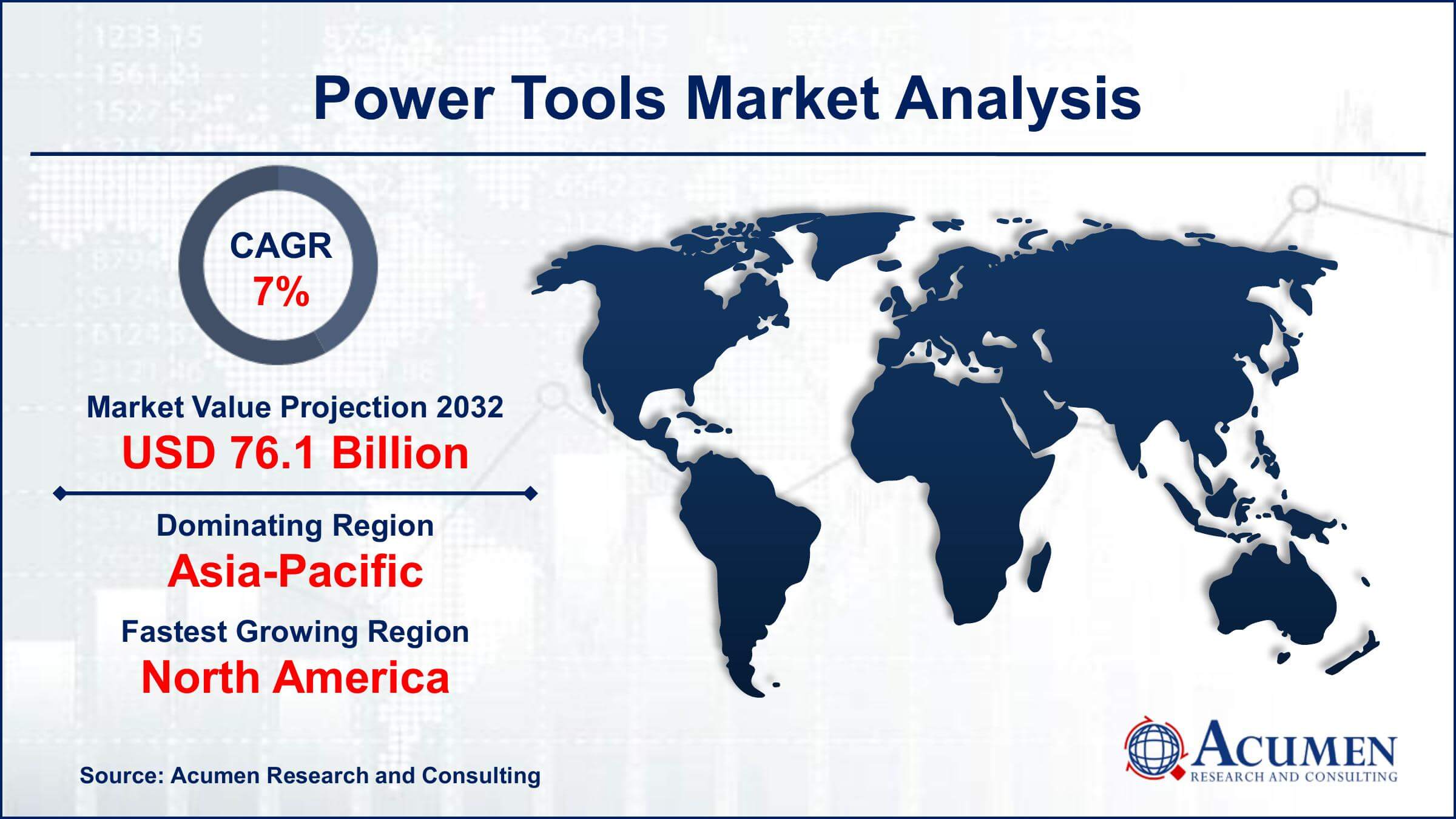 Power Tools Market Analysis

CAGR
7%

Market Value Projection 2032
USD 76.1 Billion

Dominating Region
Asia-Pacific

Fastest Growing Region
North America

Source: Acumen Research and Consulting

ACUMEN
RESEARCH AND CONSULTING